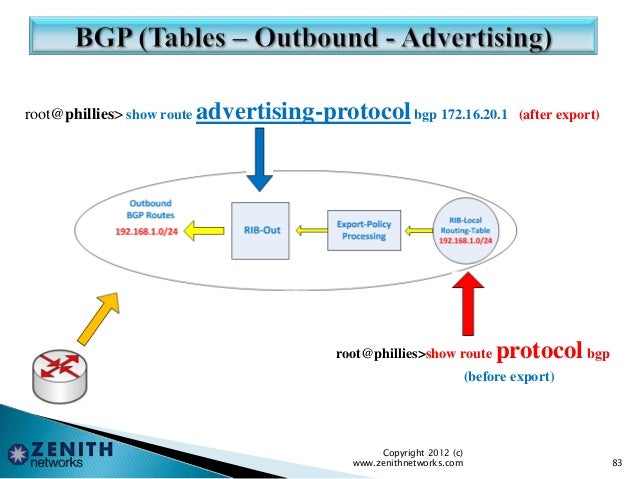 BGP (Tables – Outbound - Advertising)

root@phillies> show route advertising-protocol bgp 172.16.20.1 (after export)

Outbound BGP Routes
192.168.1.0/24

RIB-Out

Export-Policy Processing

RIB-Local Routing-Table
192.168.1.0/24

root@phillies>show route protocol bgp
(before export)

ZENITH networks

Copyright 2012 (c)
www.zenithnetworks.com

83